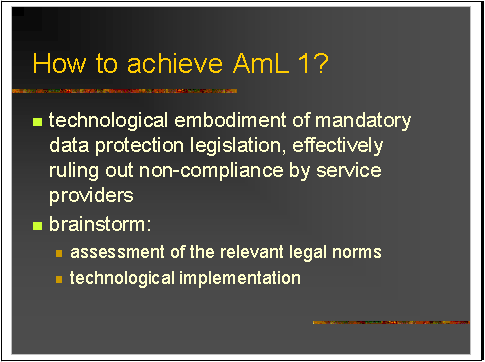 How to achieve AmL 1?

- technological embodiment of mandatory data protection legislation, effectively ruling out non-compliance by service providers
- brainstorm:
  - assessment of the relevant legal norms
  - technological implementation